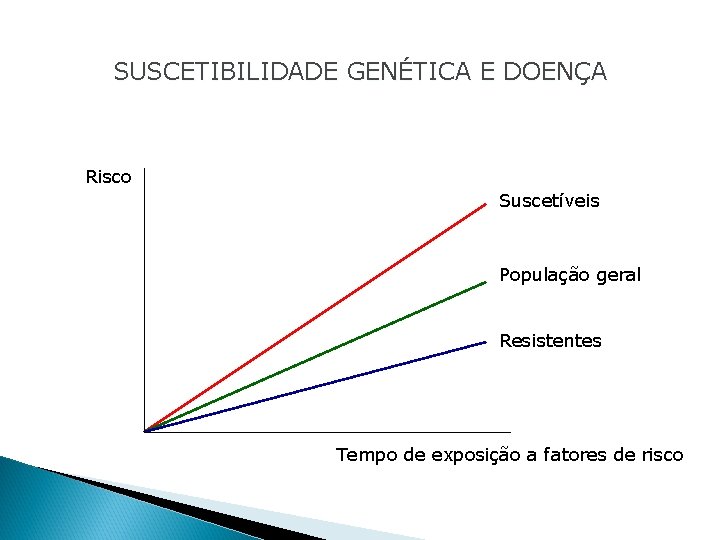 SUSCETIBILIDADE GENÉTICA E DOENÇA

Risco

Suscetíveis

População geral

Resistentes

Tempo de exposição a fatores de risco